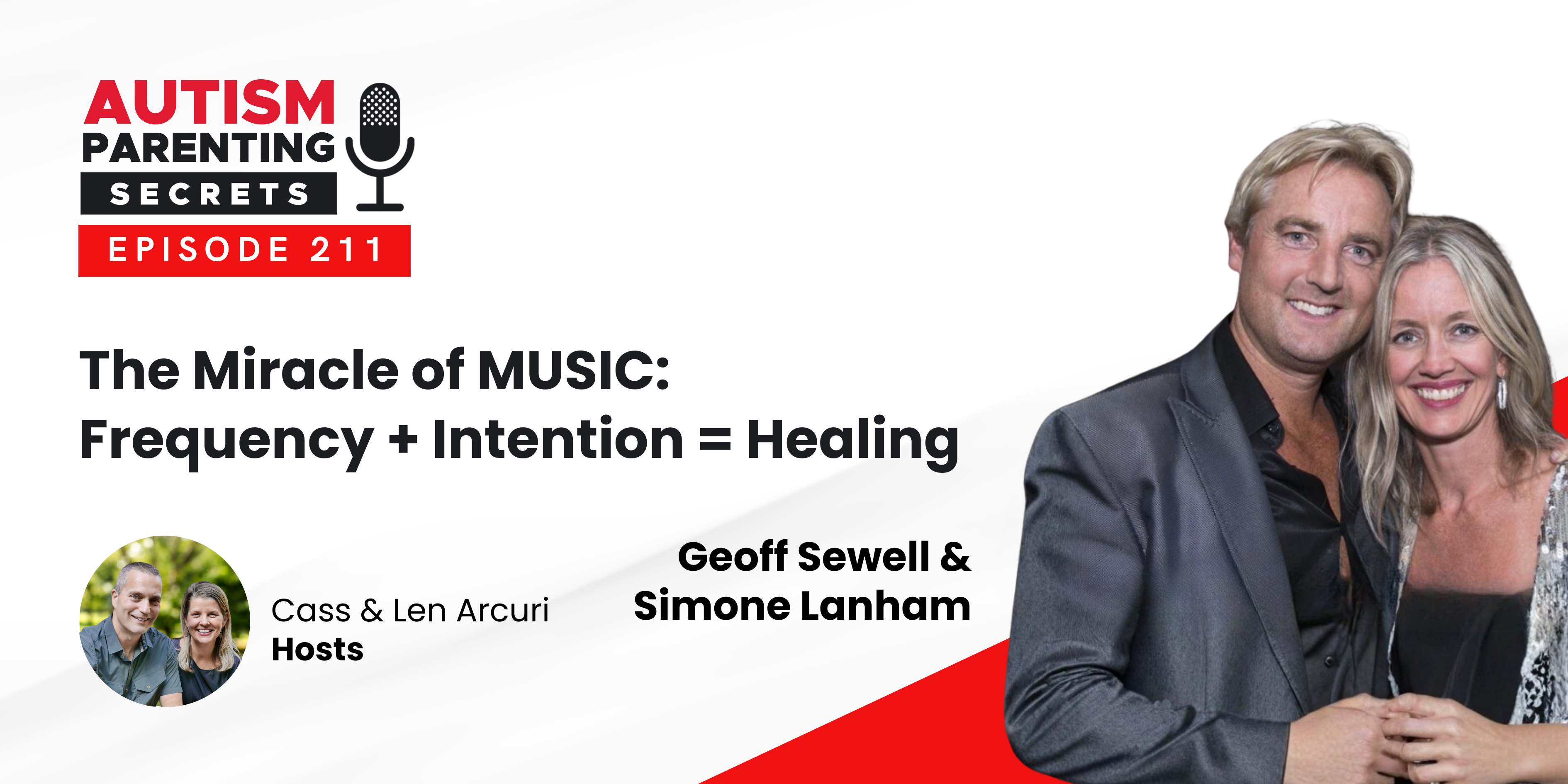 AUTISM
PARENTING
SECRETS
EPISODE 211

The Miracle of MUSIC:
Frequency + Intention = Healing

Cass & Len Arcuri
Hosts

Geoff Sewell &
Simone Lanham